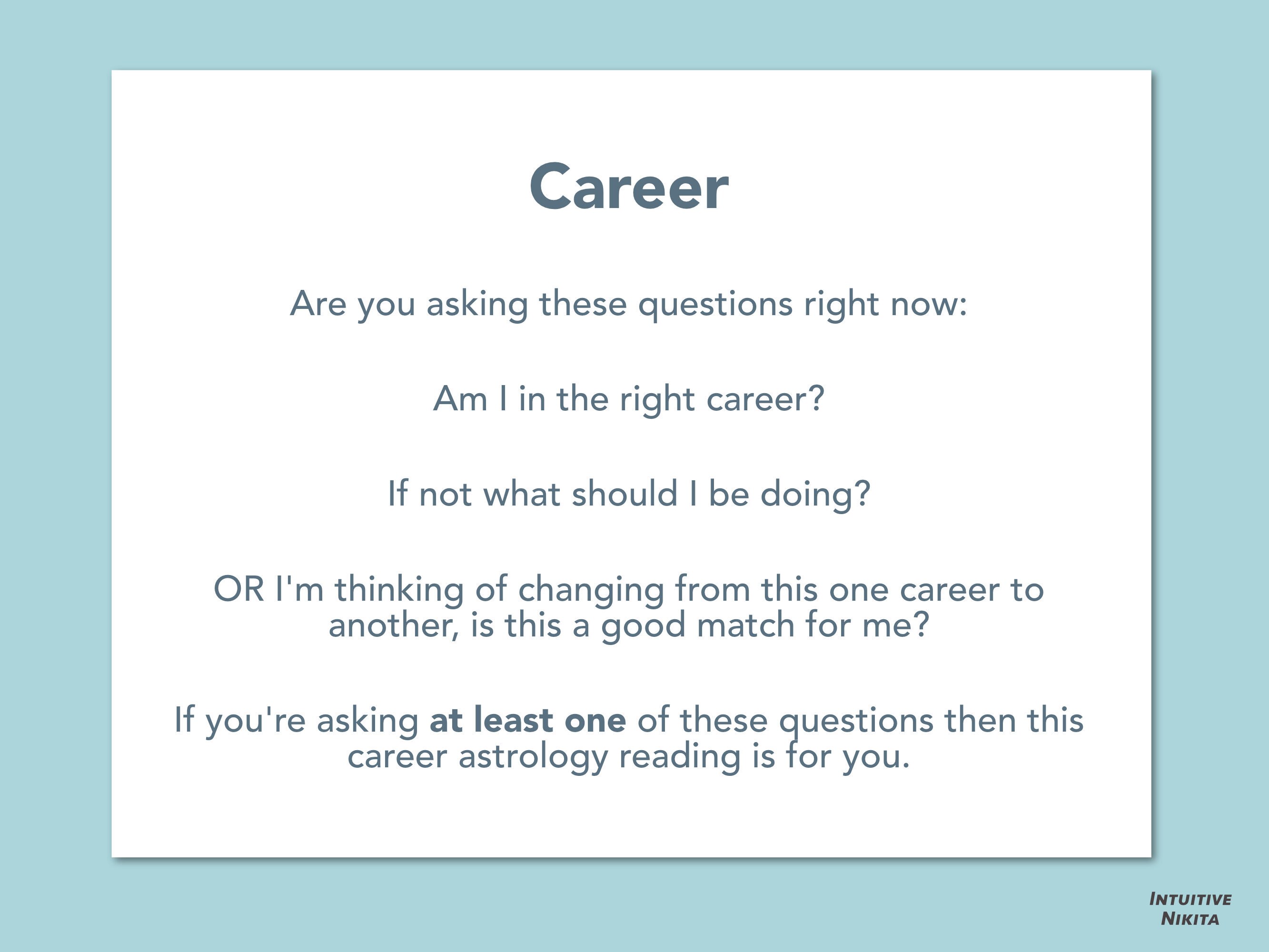 Career

Are you asking these questions right now:

Am I in the right career?

If not what should I be doing?

OR I'm thinking of changing from this one career to another, is this a good match for me?

If you're asking at least one of these questions then this career astrology reading is for you.

INTUITIVE
NIKITA